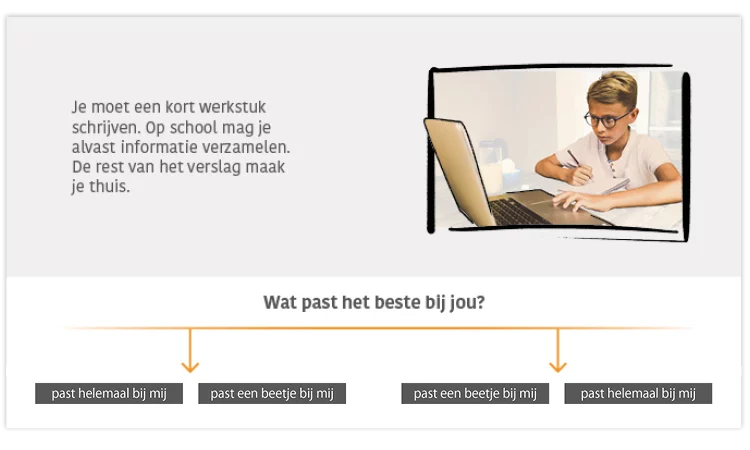 Je moet een kort werkstuk schrijven. Op school mag je alvast informatie verzamelen. De rest van het verslag maak je thuis.

Wat past het beste bij jou?

past helemaal bij mij

past een beetje bij mij

past een beetje bij mij

past helemaal bij mij